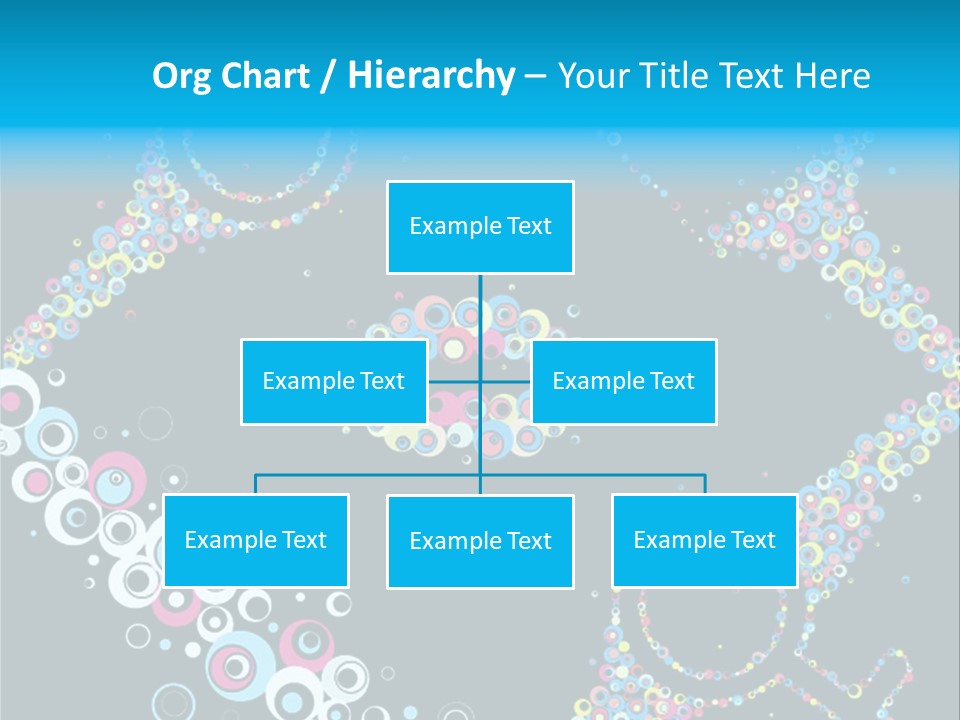 Org Chart / Hierarchy – Your Title Text Here

Example Text

Example Text

Example Text

Example Text

Example Text

Example Text